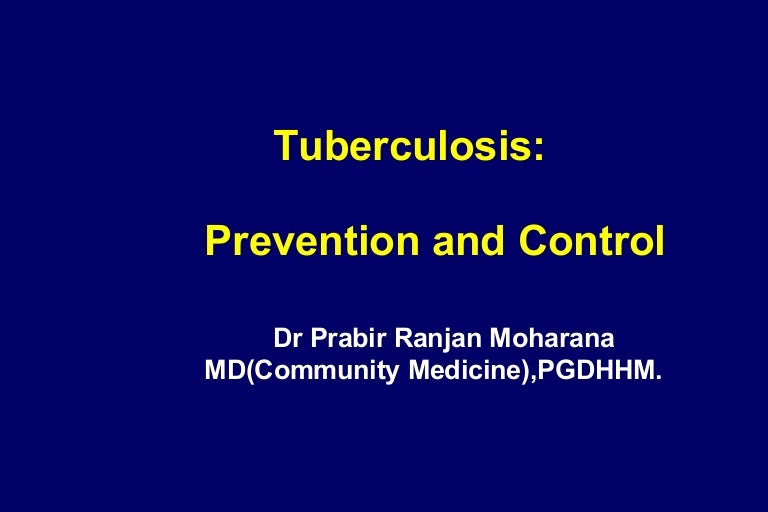 Tuberculosis:

Prevention and Control

Dr Prabir Ranjan Moharana
MD(Community Medicine),PGDHHM.